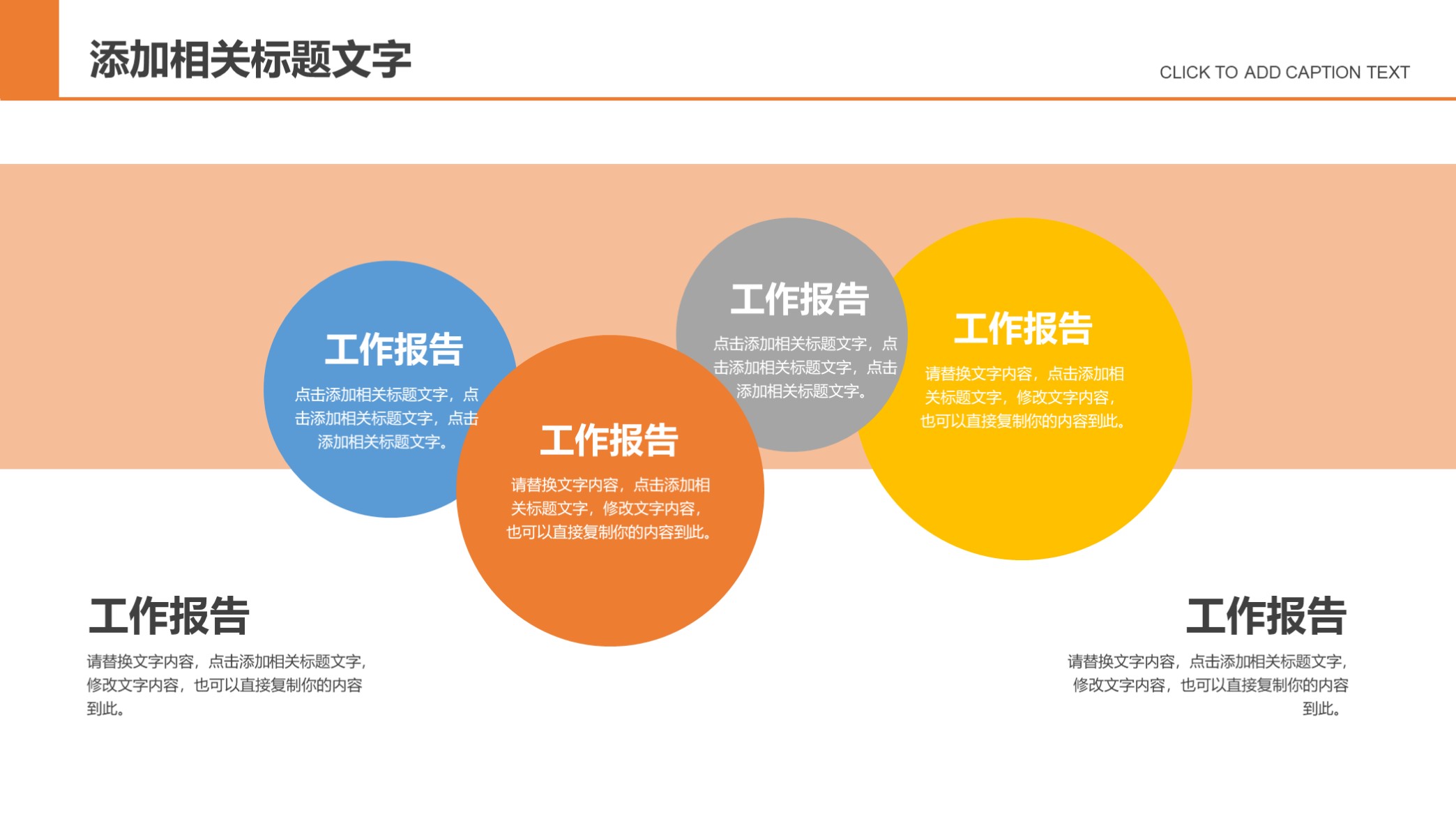 添加相关标题文字

CLICK TO ADD CAPTION TEXT

工作报告

点击添加相关标题文字，点击添加相关标题文字，点击添加相关标题文字。

工作报告

请替换文字内容，点击添加相关标题文字，修改文字内容，也可以直接复制你的内容到此。

工作报告

点击添加相关标题文字，点击添加相关标题文字，点击添加相关标题文字。

工作报告

请替换文字内容，点击添加相关标题文字，修改文字内容，也可以直接复制你的内容到此。

工作报告

请替换文字内容，点击添加相关标题文字，修改文字内容，也可以直接复制你的内容到此。

工作报告

请替换文字内容，点击添加相关标题文字，修改文字内容，也可以直接复制你的内容到此。